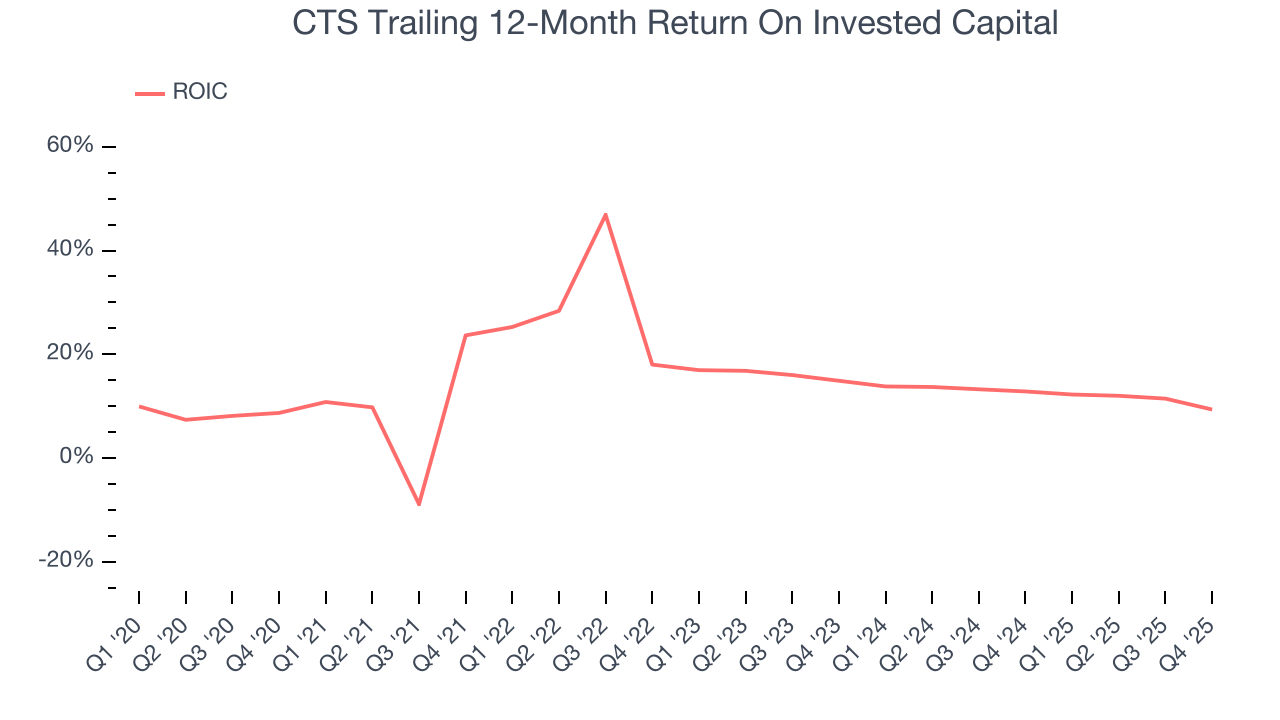 CTS Trailing 12-Month Return On Invested Capital

ROIC

60%
40%
20%
0%
-20%

Q1 '20
Q2 '20
Q3 '20
Q4 '20
Q1 '21
Q2 '21
Q3 '21
Q4 '21
Q1 '22
Q2 '22
Q3 '22
Q4 '22
Q1 '23
Q2 '23
Q3 '23
Q4 '23
Q1 '24
Q2 '24
Q3 '24
Q4 '24
Q1 '25
Q2 '25
Q3 '25
Q4 '25